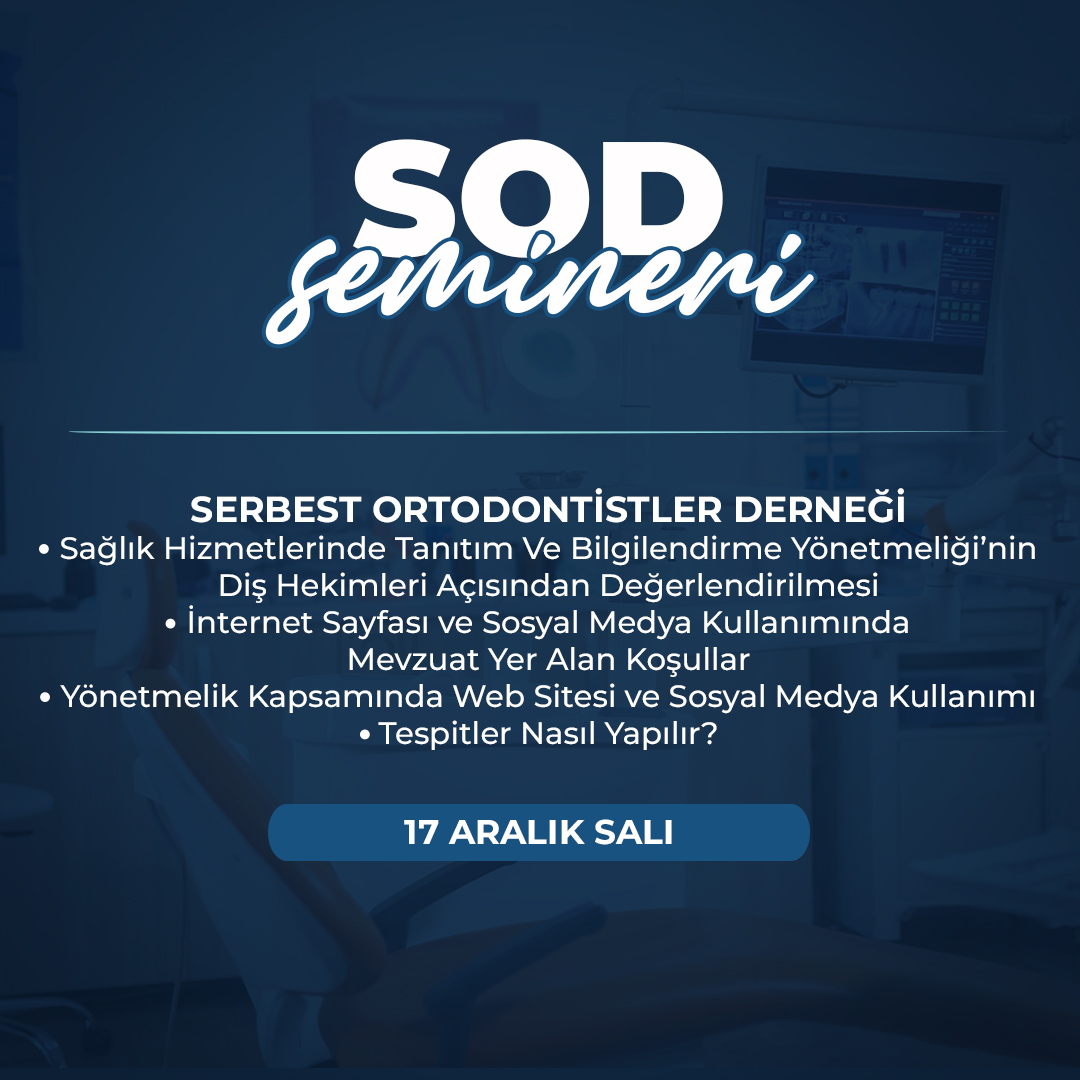 SOD
semineri

SERBEST ORTODONTİSTLER DERNEĞİ
• Sağlık Hizmetlerinde Tanıtım Ve Bilgilendirme Yönetmeliği'nin Diş Hekimleri Açısından Değerlendirilmesi
• İnternet Sayfası ve Sosyal Medya Kullanımında Mevzuat Yer Alan Koşullar
• Yönetmelik Kapsamında Web Sitesi ve Sosyal Medya Kullanımı
• Tespitler Nasıl Yapılır?

17 ARALIK SALI